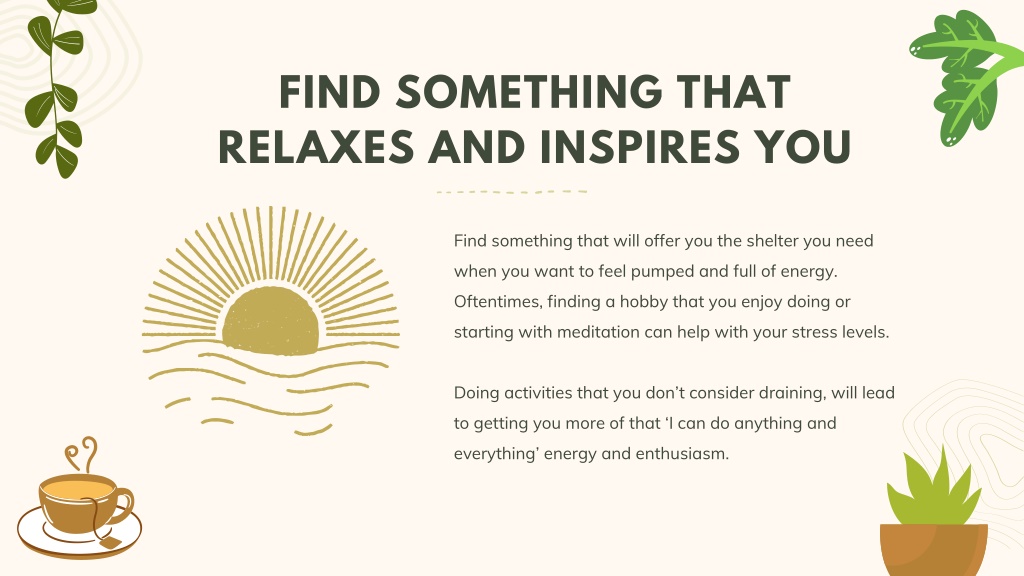 FIND SOMETHING THAT RELAXES AND INSPIRES YOU

Find something that will offer you the shelter you need when you want to feel pumped and full of energy. Oftentimes, finding a hobby that you enjoy doing or starting with meditation can help with your stress levels.

Doing activities that you don't consider draining, will lead to getting you more of that 'I can do anything and everything' energy and enthusiasm.